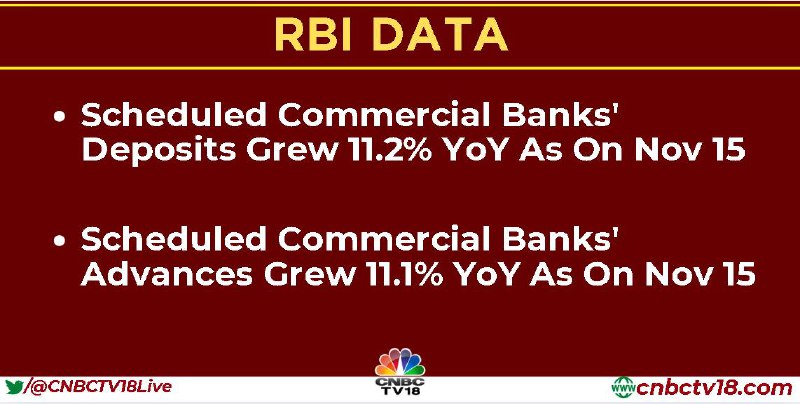 RBI DATA

• Scheduled Commercial Banks' Deposits Grew 11.2% YoY As On Nov 15

• Scheduled Commercial Banks' Advances Grew 11.1% YoY As On Nov 15

/@CNBCTV18Live

CNBC TV18

www cnbctv18.com